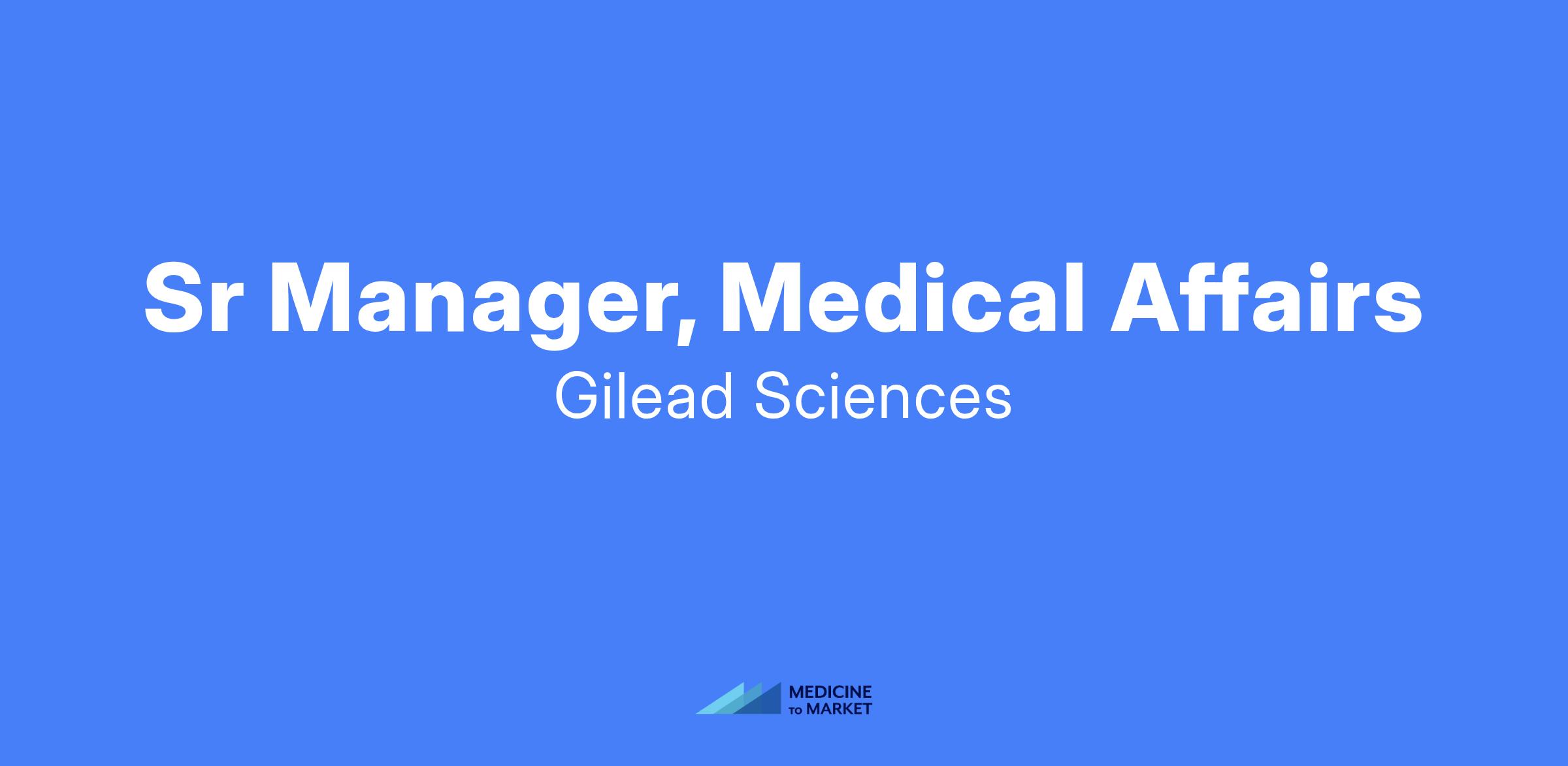 Sr Manager, Medical Affairs
Gilead Sciences

MEDICINE
TO MARKET